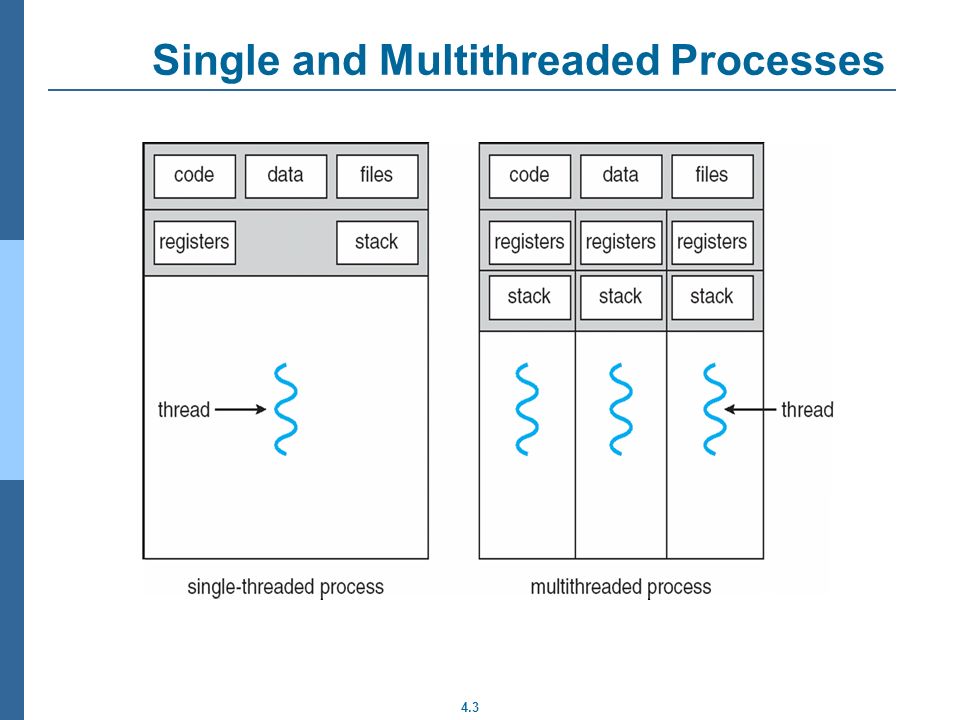 Single and Multithreaded Processes

code
data
files
registers
stack
thread
single-threaded process

code
data
files
registers
registers
registers
stack
stack
stack
thread
multithreaded process

4.3